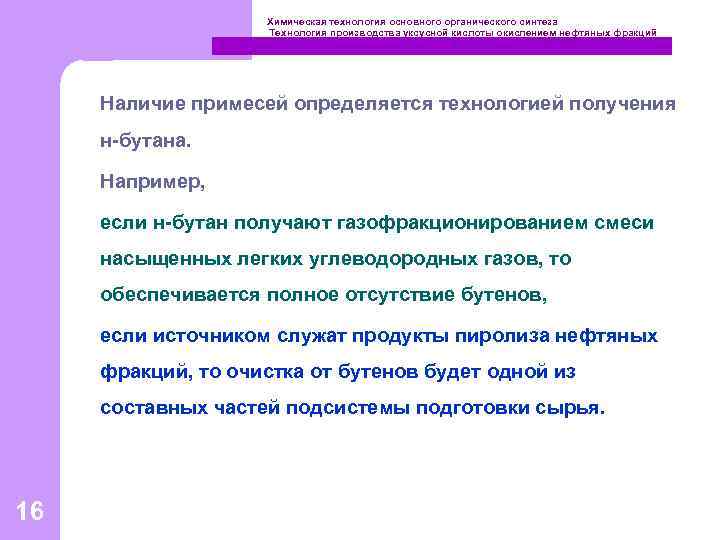 Химическая технология основного органического синтеза
Технология производства уксусной кислоты окислением нефтяных фракций

Наличие примесей определяется технологией получения н-бутана.

Например,

если н-бутан получают газофракционированием смеси насыщенных легких углеводородных газов, то обеспечивается полное отсутствие бутенов,

если источником служат продукты пиролиза нефтяных фракций, то очистка от бутенов будет одной из составных частей подсистемы подготовки сырья.

16